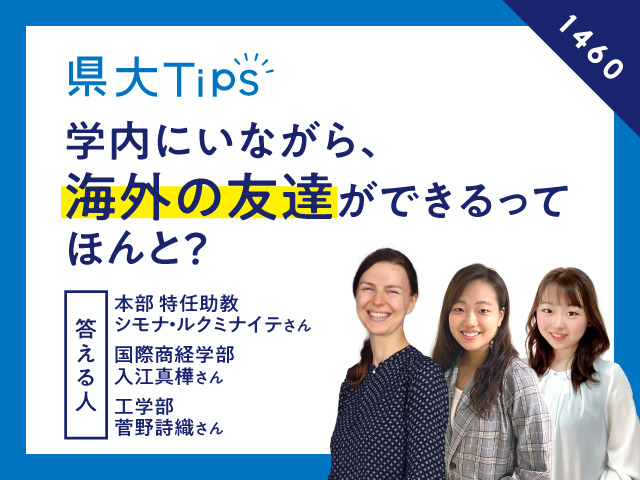 1460

県大Tips

学内にいながら、海外の友達ができるってほんと?

答える人

本部 特任助教 シモナ・ルクミナイテさん

国際商経学部 入江真樺さん

工学部 菅野詩織さん